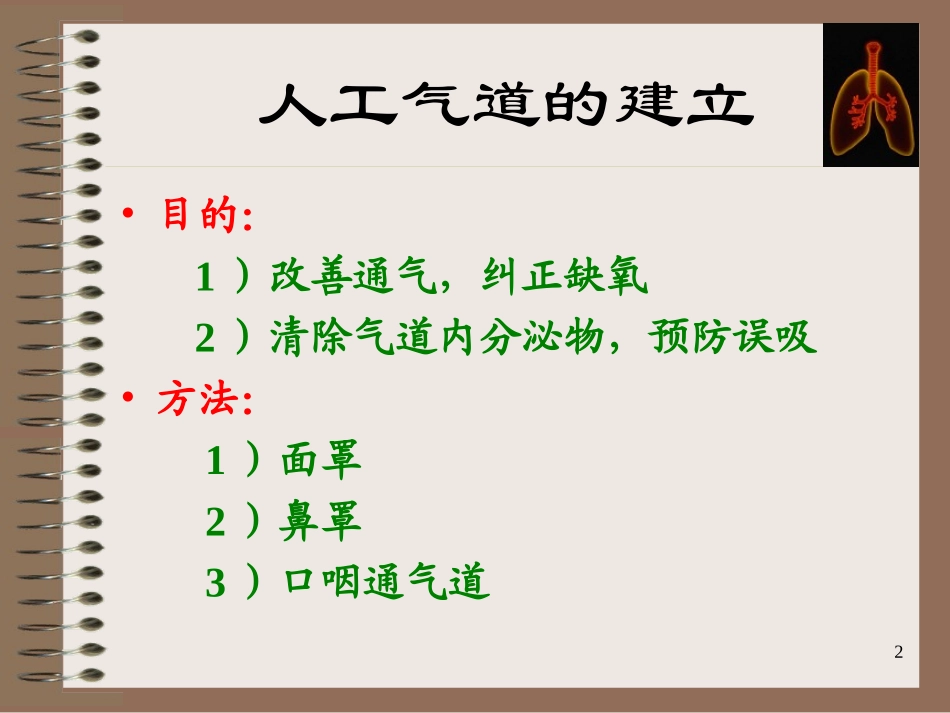 人工气道的建立

• 目的:

1 ）改善通气，纠正缺氧

2 ）清除气道内分泌物，预防误吸

• 方法:

1 ）面罩

2 ）鼻罩

3 ）口咽通气道

2